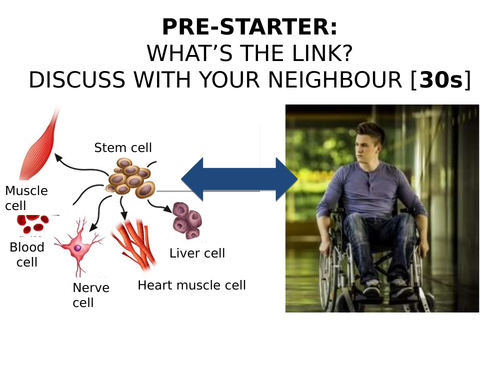 PRE-STARTER:
WHAT'S THE LINK?
DISCUSS WITH YOUR NEIGHBOUR [30s]

Stem cell

Muscle cell

Blood cell

Nerve cell

Heart muscle cell

Liver cell